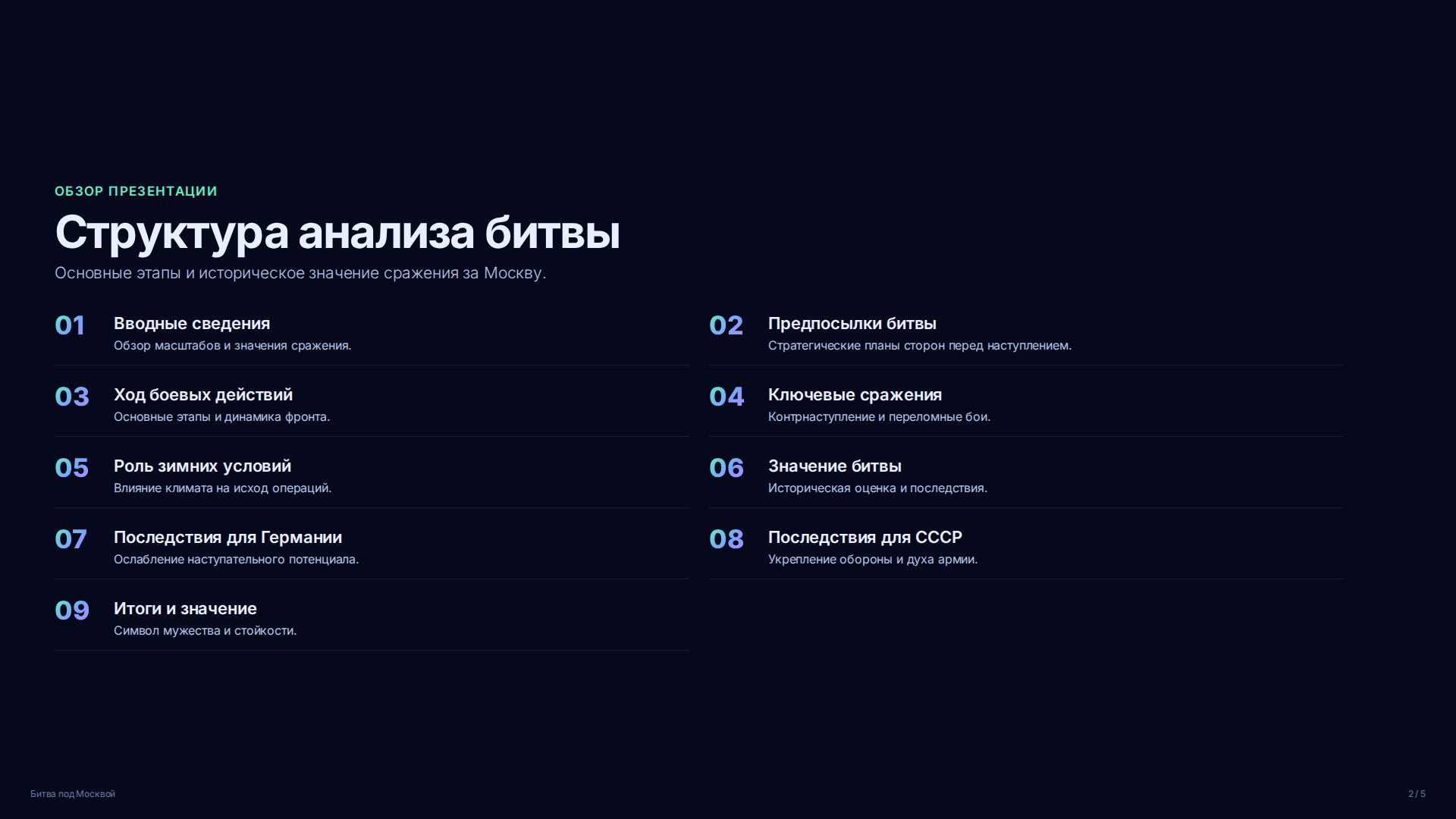 ОБЗОР ПРЕЗЕНТАЦИИ

Структура анализа битвы

Основные этапы и историческое значение сражения за Москву.

01 Вводные сведения
Обзор масштабов и значения сражения.

02 Предпосылки битвы
Стратегические планы сторон перед наступлением.

03 Ход боевых действий
Основные этапы и динамика фронта.

04 Ключевые сражения
Контрнаступление и переломные бои.

05 Роль зимних условий
Влияние климата на исход операций.

06 Значение битвы
Историческая оценка и последствия.

07 Последствия для Германии
Ослабление наступательного потенциала.

08 Последствия для СССР
Укрепление обороны и духа армии.

09 Итоги и значение
Символ мужества и стойкости.

Битва под Москвой

2 / 5